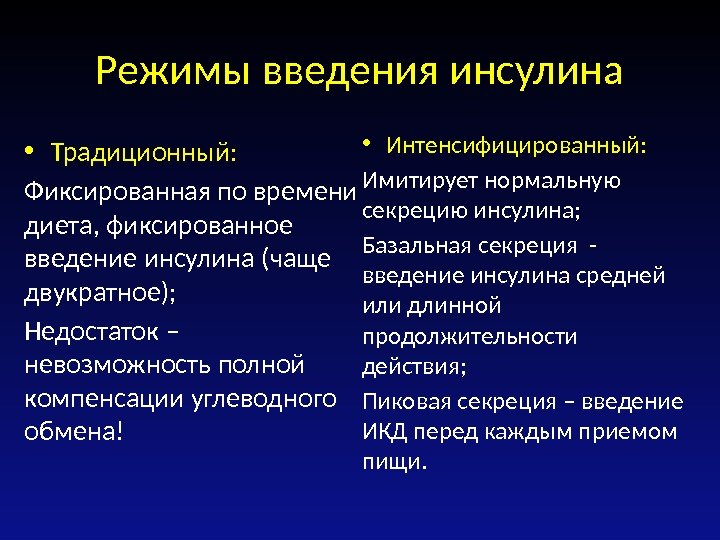 Режимы введения инсулина

• Традиционный:

Фиксированная по времени диета, фиксированное введение инсулина (чаще двукратное);

Недостаток – невозможность полной компенсации углеводного обмена!

• Интенсифицированный:

Имитирует нормальную секрецию инсулина;

Базальная секреция - введение инсулина средней или длинной продолжительности действия;

Пиковая секреция – введение ИКД перед каждым приемом пищи.